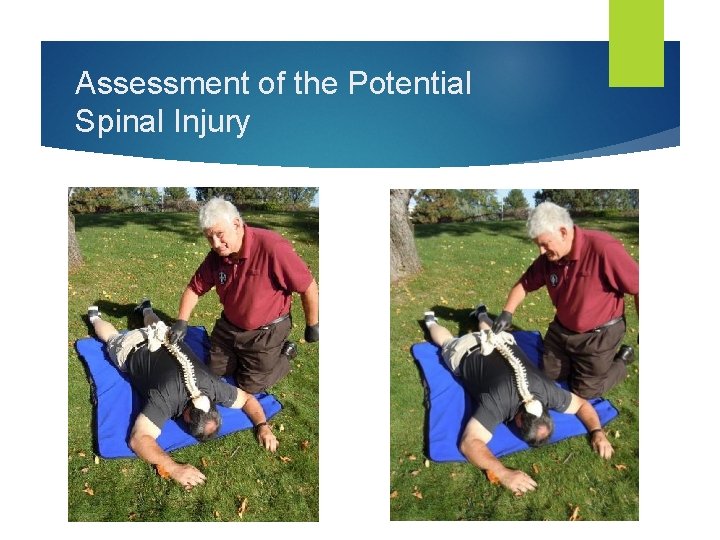 Assessment of the Potential Spinal Injury